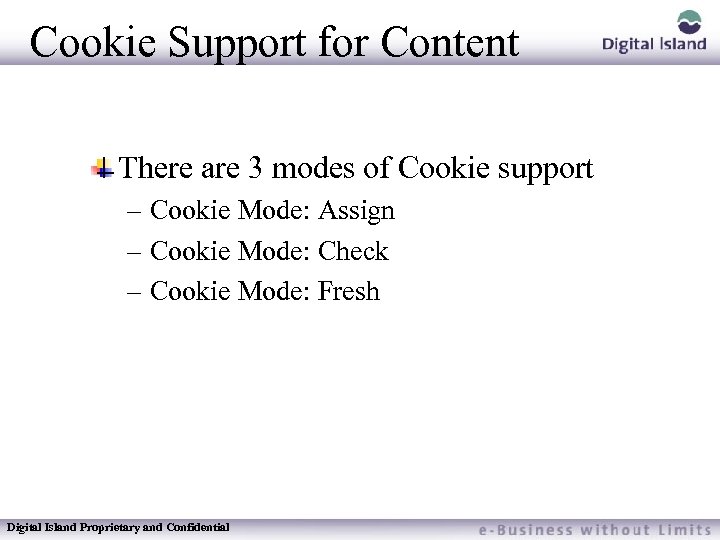 Cookie Support for Content

Digital Island

There are 3 modes of Cookie support
– Cookie Mode: Assign
– Cookie Mode: Check
– Cookie Mode: Fresh

Digital Island Proprietary and Confidential

e-Business without Limits